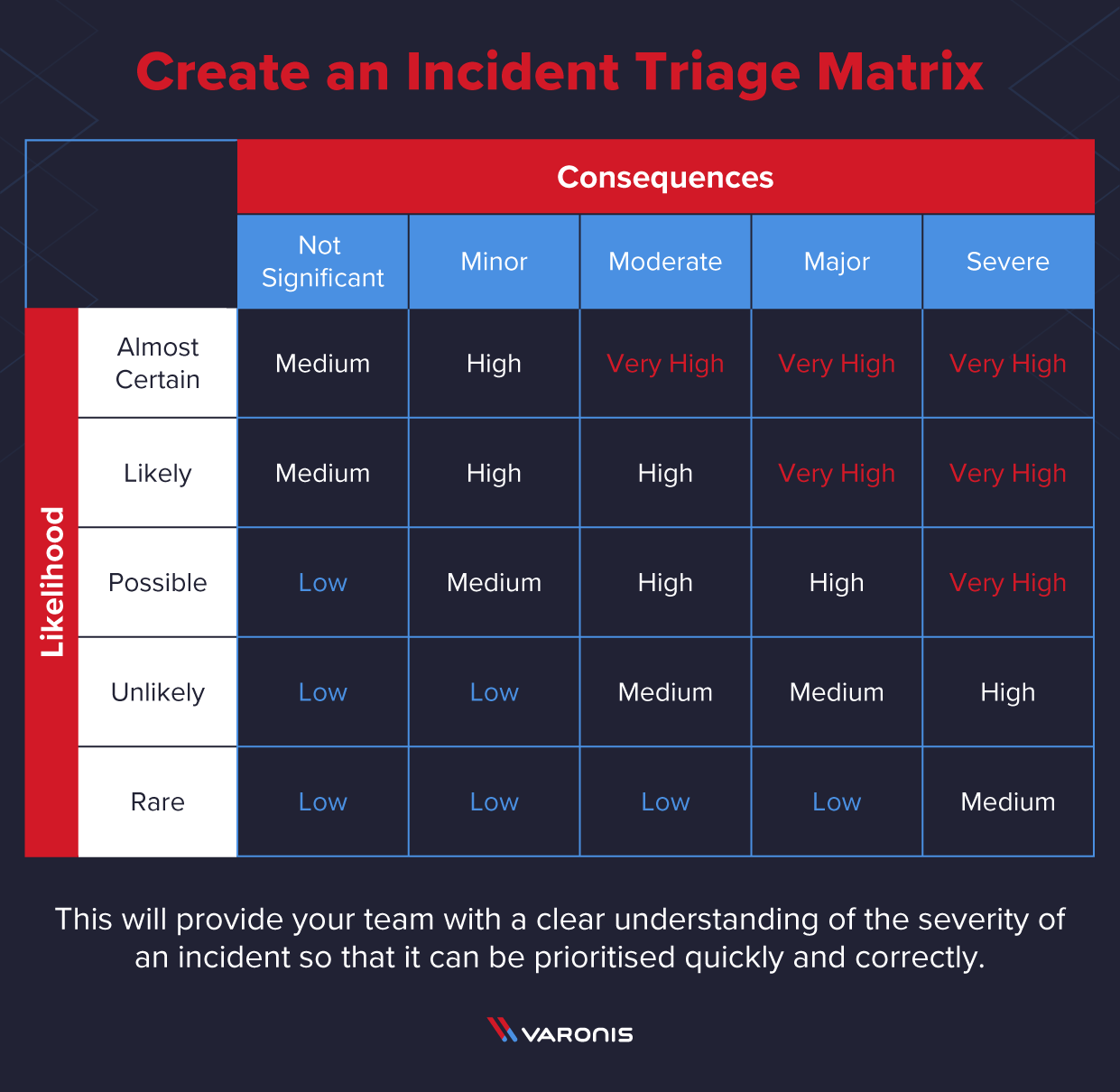 Create an Incident Triage Matrix

| | | Consequences | | | | |
|---|---|---|---|---|---|---|
| | | Not Significant | Minor | Moderate | Major | Severe |
| Likelihood | Almost Certain | Medium | High | Very High | Very High | Very High |
| | Likely | Medium | High | High | Very High | Very High |
| | Possible | Low | Medium | High | High | Very High |
| | Unlikely | Low | Low | Medium | Medium | High |
| | Rare | Low | Low | Low | Low | Medium |

This will provide your team with a clear understanding of the severity of an incident so that it can be prioritised quickly and correctly.

VARONIS